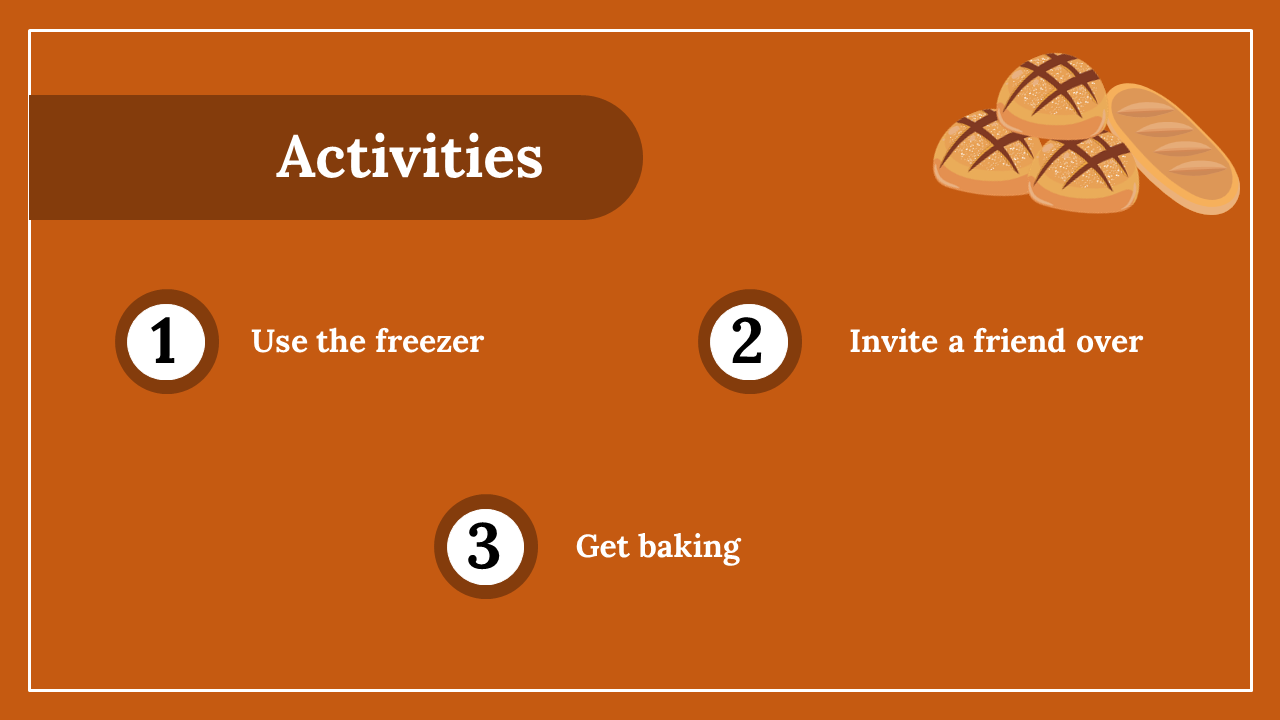 Activities

1 Use the freezer

2 Invite a friend over

3 Get baking